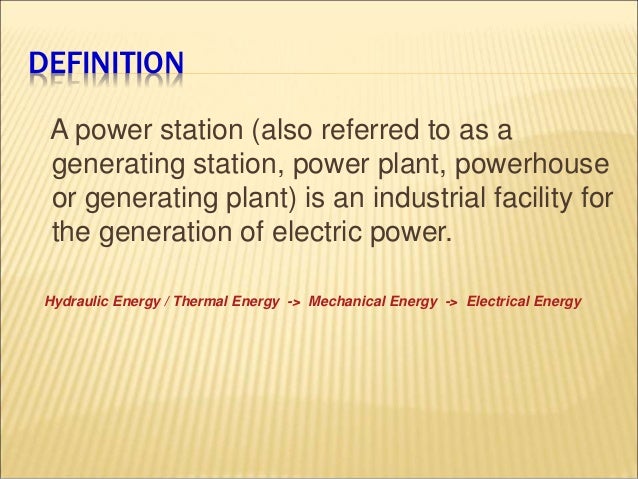 DEFINITION

A power station (also referred to as a generating station, power plant, powerhouse or generating plant) is an industrial facility for the generation of electric power.

Hydraulic Energy / Thermal Energy -> Mechanical Energy -> Electrical Energy